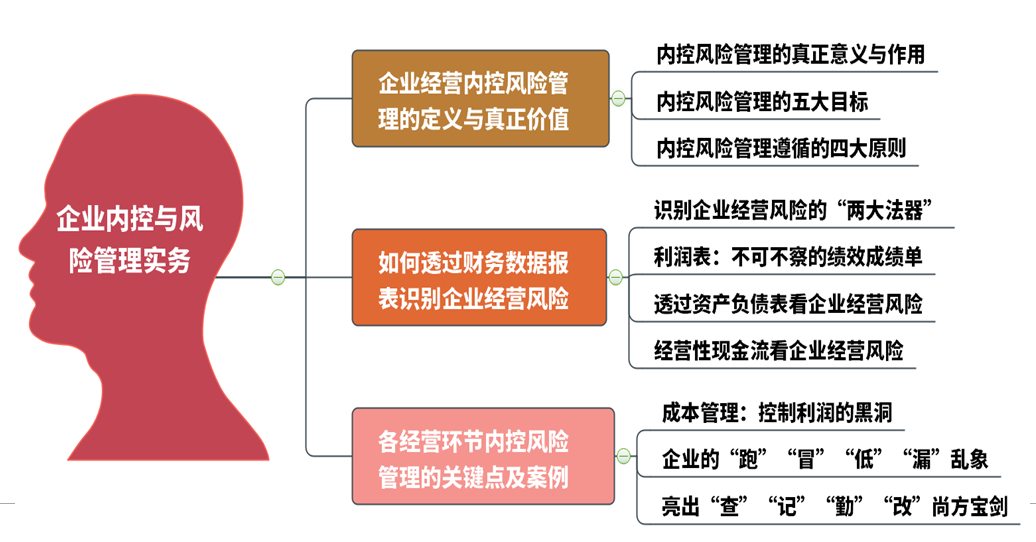 企业内控与风险管理实务

企业经营内控风险管理的定义与真正价值

内控风险管理的真正意义与作用

内控风险管理的五大目标

内控风险管理遵循的四大原则

如何透过财务数据报表识别企业经营风险

识别企业经营风险的“两大法器”

利润表：不可不察的绩效成绩单

透过资产负债表看企业经营风险

经营性现金流看企业经营风险

各经营环节内控风险管理的关键点及案例

成本管理：控制利润的黑洞

企业的“跑”“冒”“低”“漏”乱象

亮出“查”“记”“勤”“改”尚方宝剑